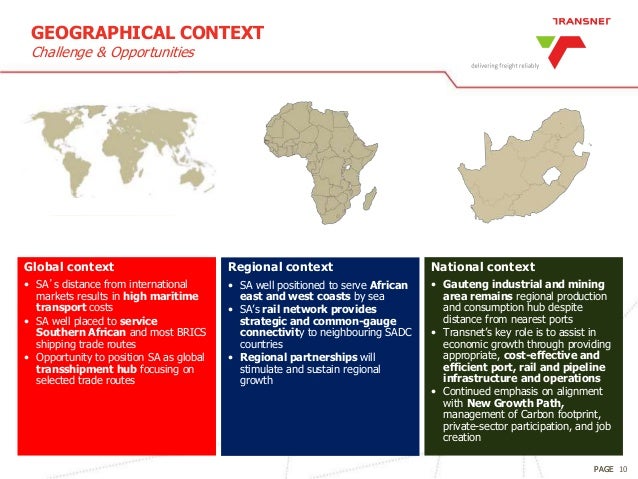 GEOGRAPHICAL CONTEXT
Challenge & Opportunities

TRANSNET
delivering freight reliably

Global context
• SA's distance from international markets results in high maritime transport costs
• SA well placed to service Southern African and most BRICS shipping trade routes
• Opportunity to position SA as global transshipment hub focusing on selected trade routes

Regional context
• SA well positioned to serve African east and west coasts by sea
• SA's rail network provides strategic and common-gauge connectivity to neighbouring SADC countries
• Regional partnerships will stimulate and sustain regional growth

National context
• Gauteng industrial and mining area remains regional production and consumption hub despite distance from nearest ports
• Transnet's key role is to assist in economic growth through providing appropriate, cost-effective and efficient port, rail and pipeline infrastructure and operations
• Continued emphasis on alignment with New Growth Path, management of Carbon footprint, private-sector participation, and job creation

PAGE 10